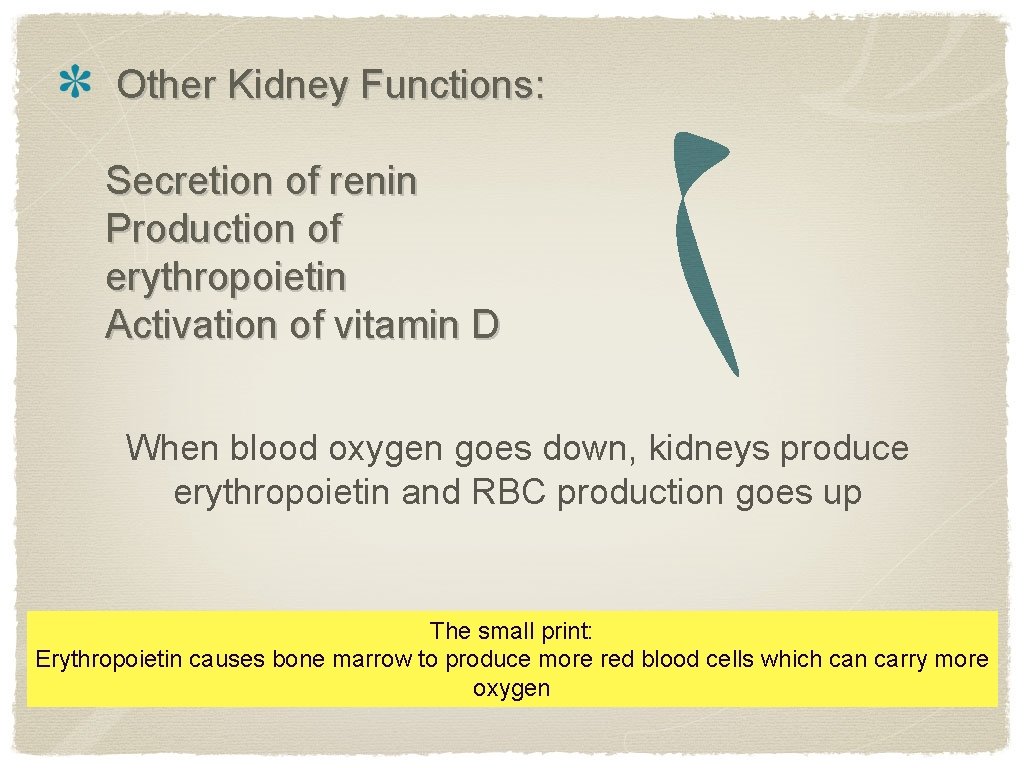 Other Kidney Functions:

Secretion of renin
Production of erythropoietin
Activation of vitamin D

When blood oxygen goes down, kidneys produce erythropoietin and RBC production goes up

The small print:
Erythropoietin causes bone marrow to produce more red blood cells which can carry more oxygen